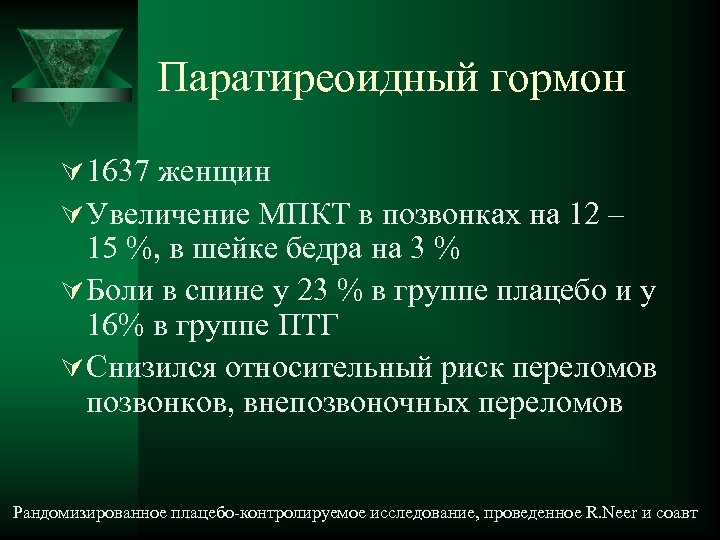 Паратиреоидный гормон

1637 женщин

Увеличение МПКТ в позвонках на 12 – 15 %, в шейке бедра на 3 %

Боли в спине у 23 % в группе плацебо и у 16% в группе ПТГ

Снизился относительный риск переломов позвонков, внепозвоночных переломов

Рандомизированное плацебо-контролируемое исследование, проведенное R.Neer и соавт